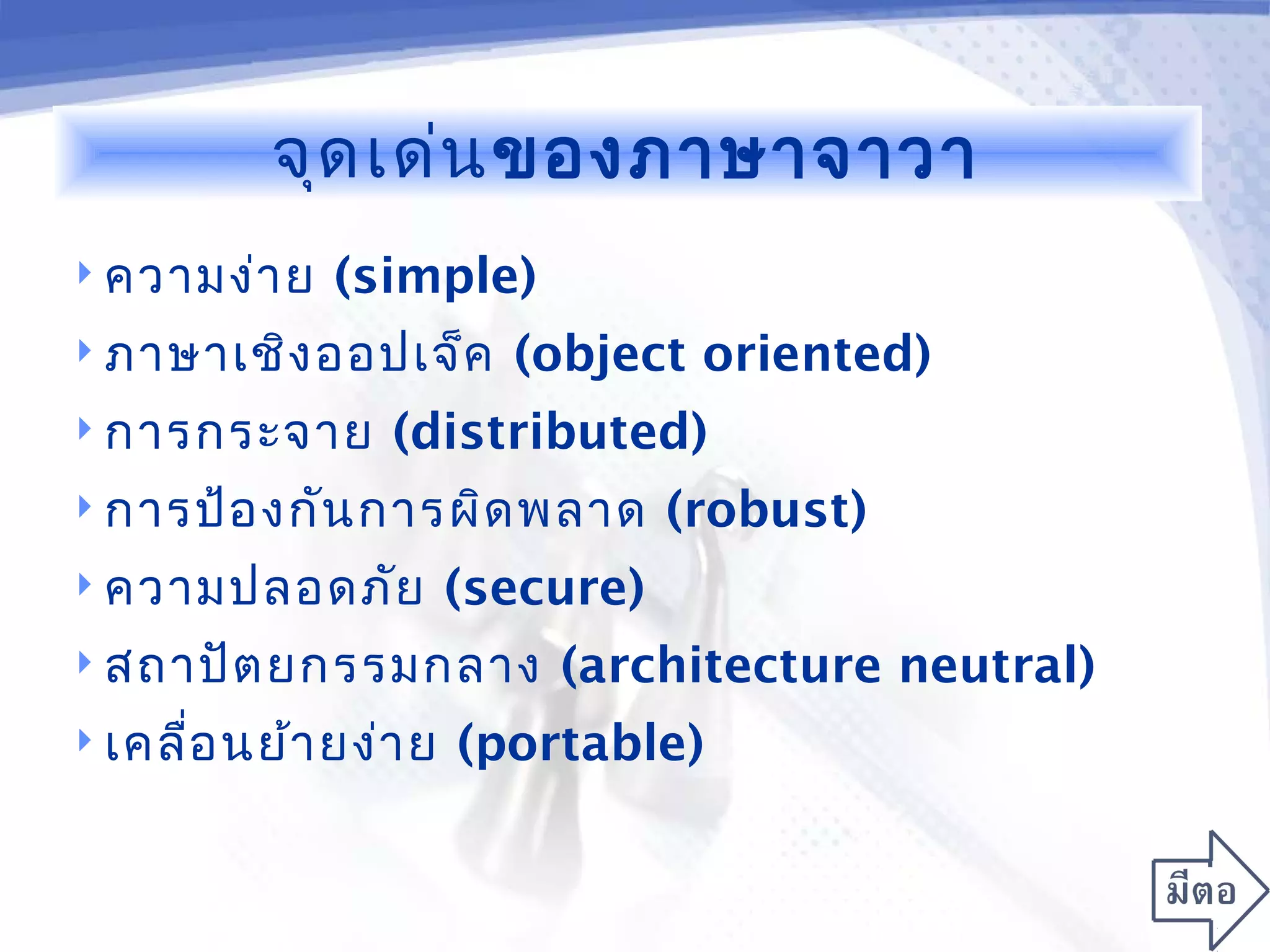 จุดเด่นของภาษาจาวา

ความง่าย (simple)
ภาษาเชิงออปเจ็ค (object oriented)
การกระจาย (distributed)
การป้องกันการผิดพลาด (robust)
ความปลอดภัย (secure)
สถาปัตยกรรมกลาง (architecture neutral)
เคลื่อนย้ายง่าย (portable)

มีตอ